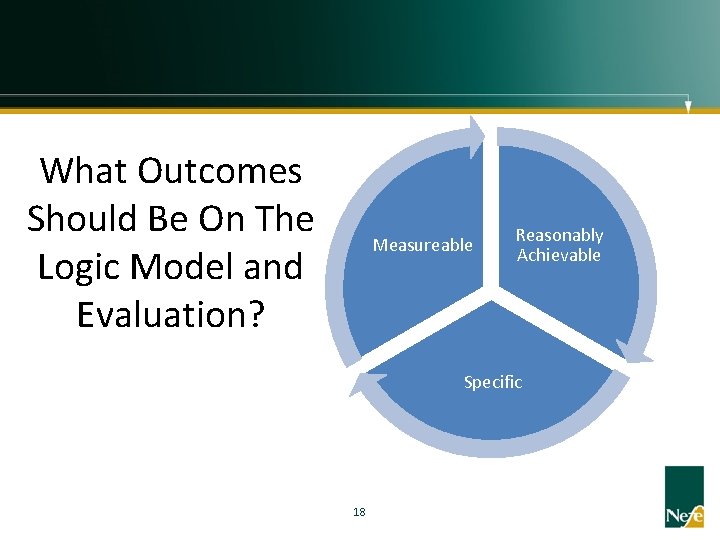 What Outcomes Should Be On The Logic Model and Evaluation?

Measureable

Reasonably Achievable

Specific

18

Nefe